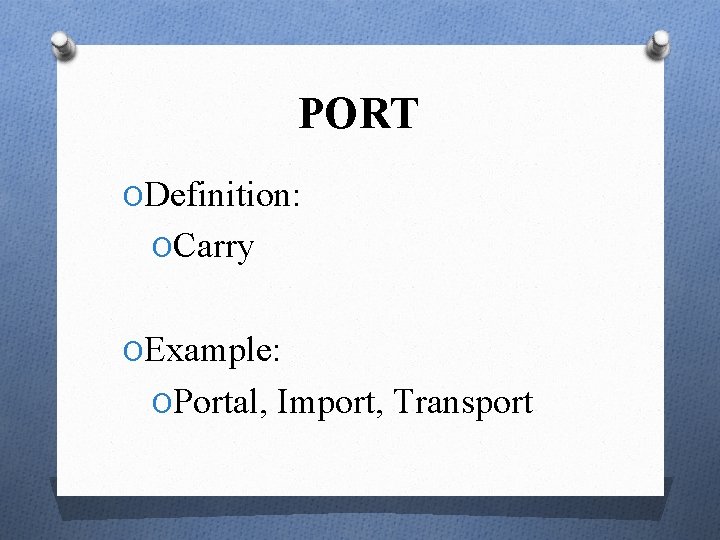 PORT

Definition:

Carry

Example:

Portal, Import, Transport